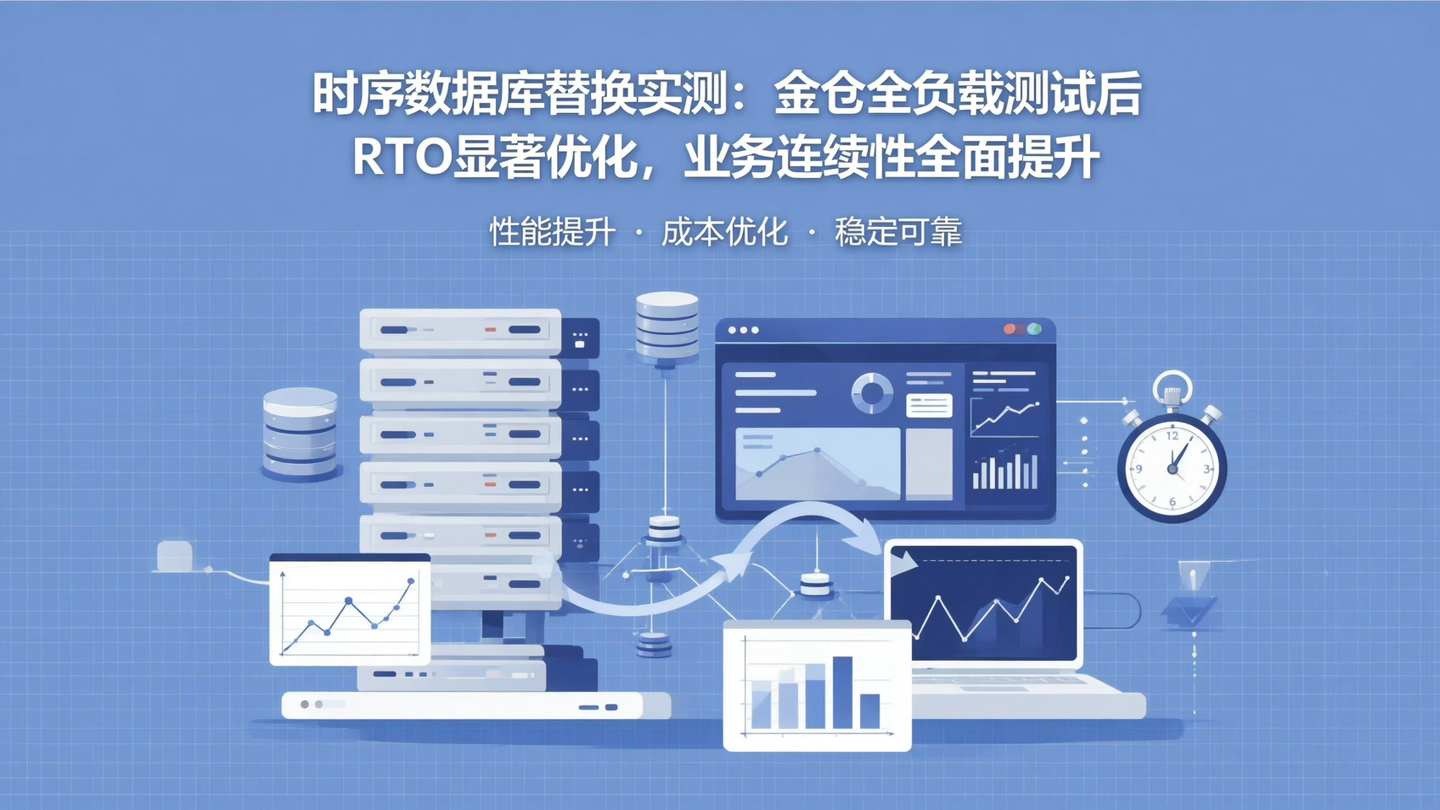 时序数据库替换实测：金仓全负载测试后
RTO显著优化，业务连续性全面提升

性能提升 · 成本优化 · 稳定可靠

12
3
6